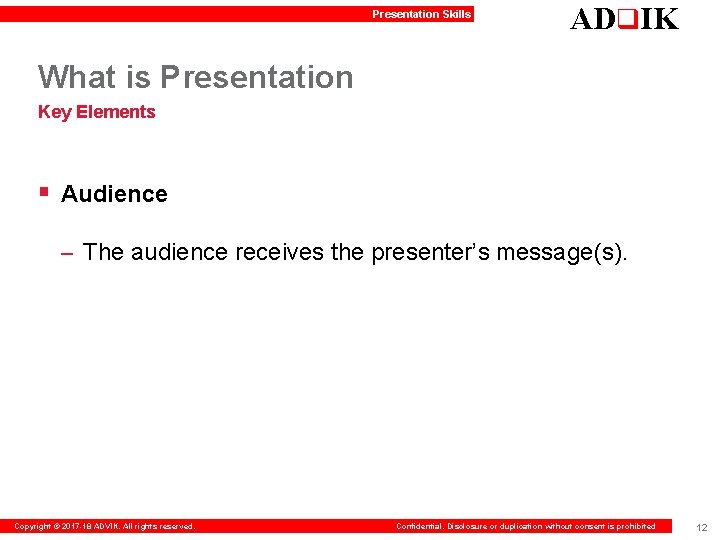 Presentation Skills

AD❑IK

What is Presentation

Key Elements

▪ Audience

– The audience receives the presenter's message(s).

Copyright © 2017-18 ADVIK. All rights reserved.

Confidential. Disclosure or duplication without consent is prohibited

12